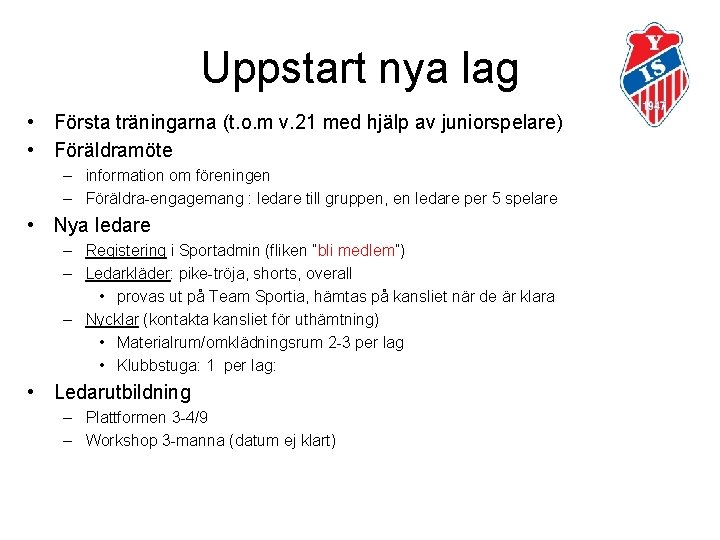 Uppstart nya lag

Y
IS
1947

• Första träningarna (t.o.m v.21 med hjälp av juniorspelare)
• Föräldramöte
– information om föreningen
– Föräldra-engagemang : ledare till gruppen, en ledare per 5 spelare
• Nya ledare
– Registering i Sportadmin (fliken "bli medlem")
– Ledarkläder: pike-tröja, shorts, overall
• provas ut på Team Sportia, hämtas på kansliet när de är klara
– Nycklar (kontakta kansliet för uthämtning)
• Materialrum/omklädningsrum 2-3 per lag
• Klubbstuga: 1 per lag:
• Ledarutbildning
– Plattformen 3-4/9
– Workshop 3-manna (datum ej klart)